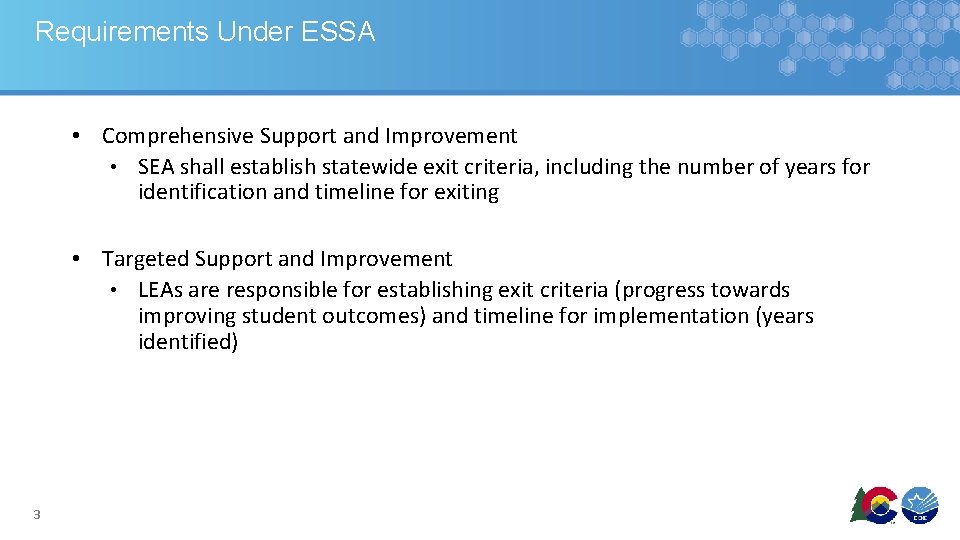 Requirements Under ESSA

• Comprehensive Support and Improvement
 • SEA shall establish statewide exit criteria, including the number of years for identification and timeline for exiting

• Targeted Support and Improvement
 • LEAs are responsible for establishing exit criteria (progress towards improving student outcomes) and timeline for implementation (years identified)

3

CDE